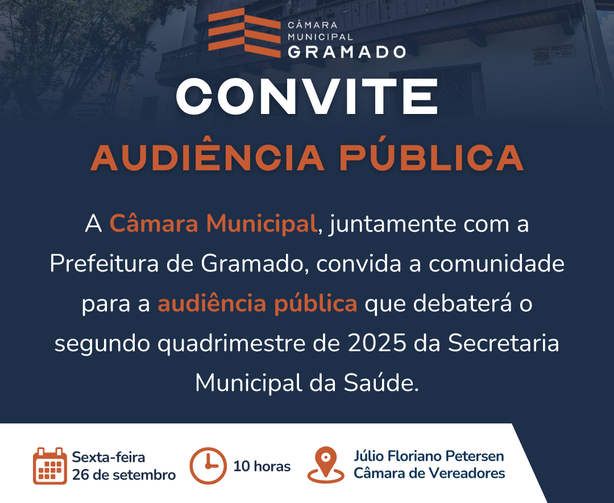 CÂMARA MUNICIPAL GRAMADO

CONVITE

AUDIÊNCIA PÚBLICA

A Câmara Municipal, juntamente com a Prefeitura de Gramado, convida a comunidade para a audiência pública que debaterá o segundo quadrimestre de 2025 da Secretaria Municipal da Saúde.

Sexta-feira 26 de setembro

10 horas

Júlio Floriano Petersen Câmara de Vereadores